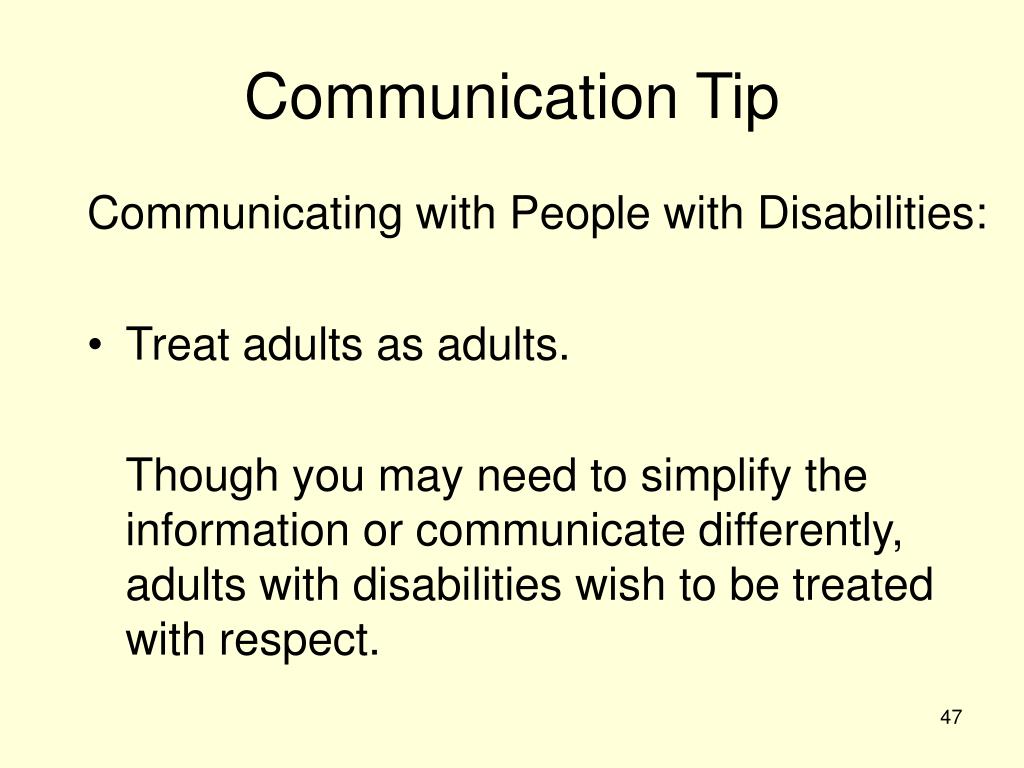 Communication Tip

Communicating with People with Disabilities:

• Treat adults as adults.

Though you may need to simplify the information or communicate differently, adults with disabilities wish to be treated with respect.

47